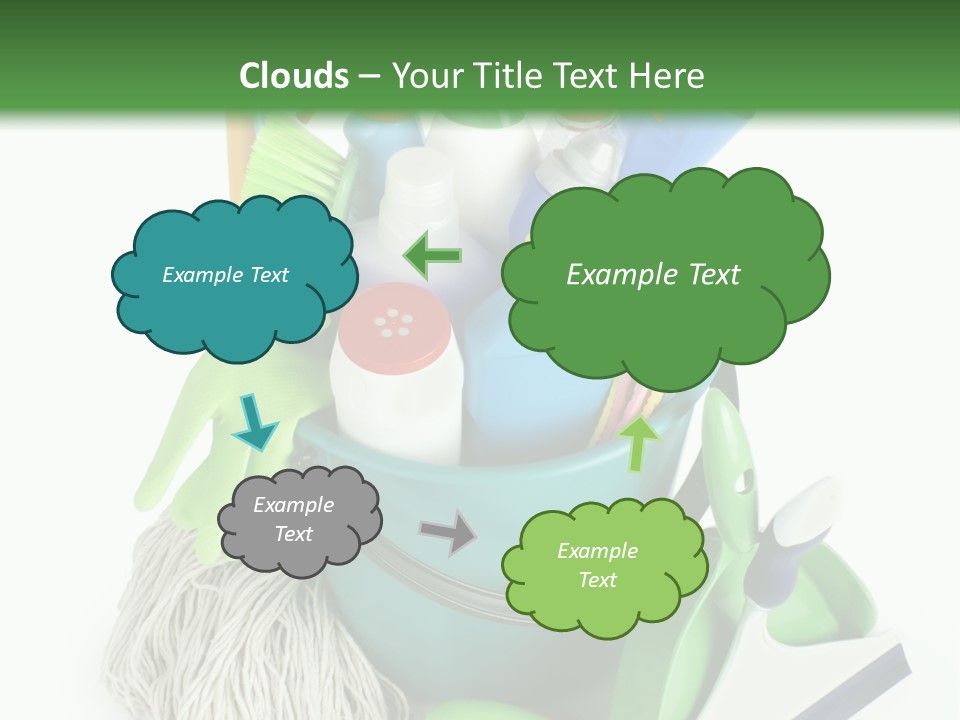 Clouds – Your Title Text Here

Example Text

Example Text

Example Text

Example Text